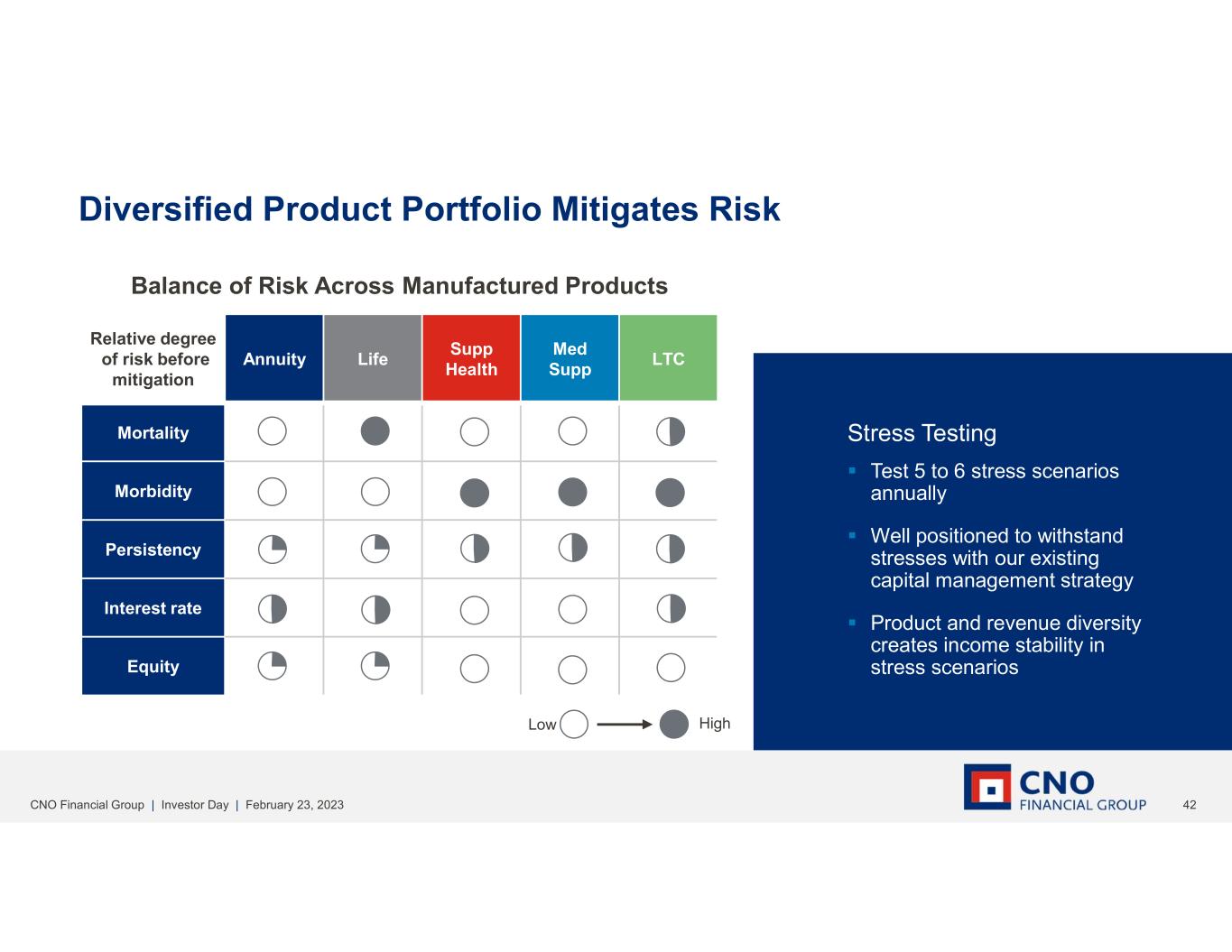 Diversified Product Portfolio Mitigates Risk

Balance of Risk Across Manufactured Products

| Relative degree of risk before mitigation | Annuity | Life | Supp Health | Med Supp | LTC |
|---|---|---|---|---|---|
| Mortality | | | | | |
| Morbidity | | | | | |
| Persistency | | | | | |
| Interest rate | | | | | |
| Equity | | | | | |

Low High

Stress Testing

▪ Test 5 to 6 stress scenarios annually

▪ Well positioned to withstand stresses with our existing capital management strategy

▪ Product and revenue diversity creates income stability in stress scenarios

CNO Financial Group | Investor Day | February 23, 2023

CNO FINANCIAL GROUP

42